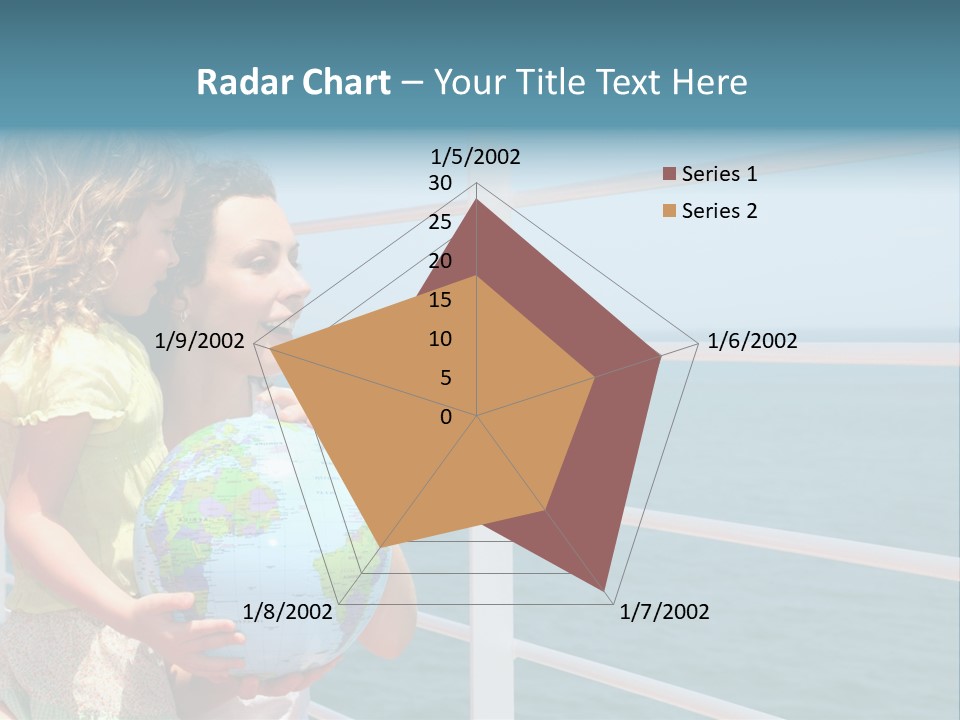 Radar Chart – Your Title Text Here

1/5/2002
30
25
20
15
10
5
0
1/6/2002
1/7/2002
1/8/2002
1/9/2002

Series 1
Series 2